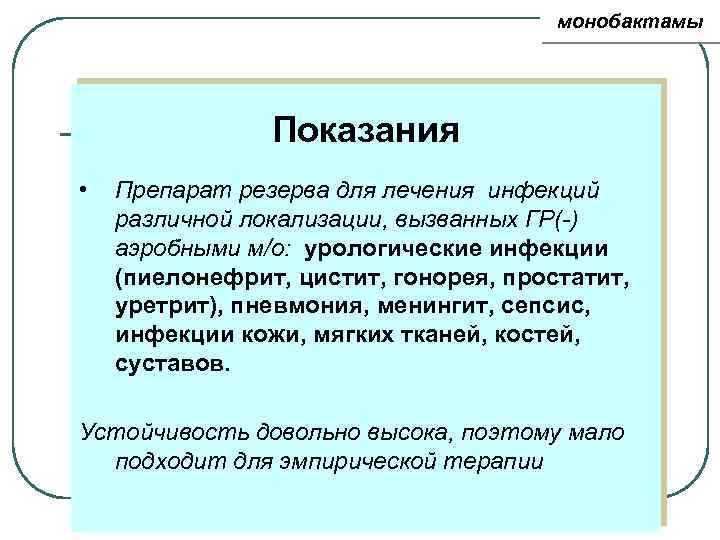 монобактамы

Показания

• Препарат резерва для лечения инфекций различной локализации, вызванных ГР(-) аэробными м/о: урологические инфекции (пиелонефрит, цистит, гонорея, простатит, уретрит), пневмония, менингит, сепсис, инфекции кожи, мягких тканей, костей, суставов.

Устойчивость довольно высока, поэтому мало подходит для эмпирической терапии